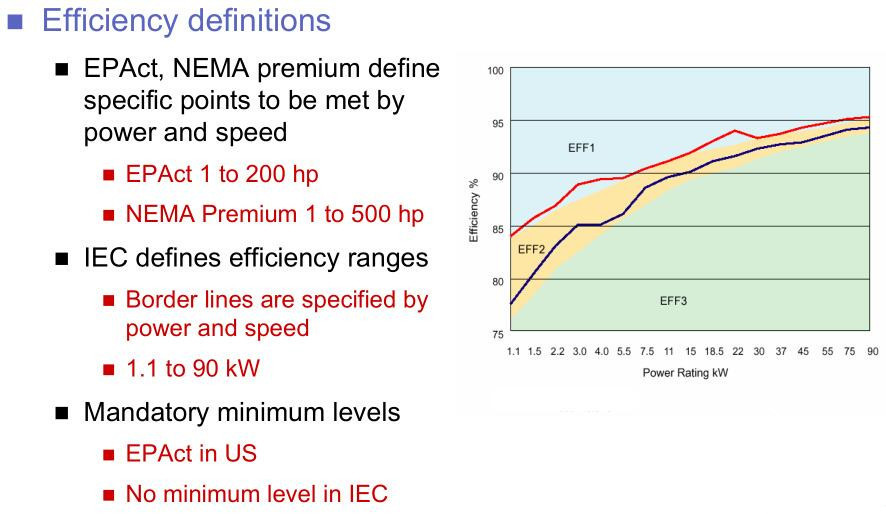 Efficiency definitions

EPAct, NEMA premium define specific points to be met by power and speed

EPAct 1 to 200 hp

NEMA Premium 1 to 500 hp

IEC defines efficiency ranges

Border lines are specified by power and speed

1.1 to 90 kW

Mandatory minimum levels

EPAct in US

No minimum level in IEC

100
95
90
85
80
75
Efficiency %
EFF1
EFF2
EFF3
1.1 1.5 2.2 3.0 4.0 5.5 7.5 11 15 18.5 22 30 37 45 55 75 90
Power Rating kW